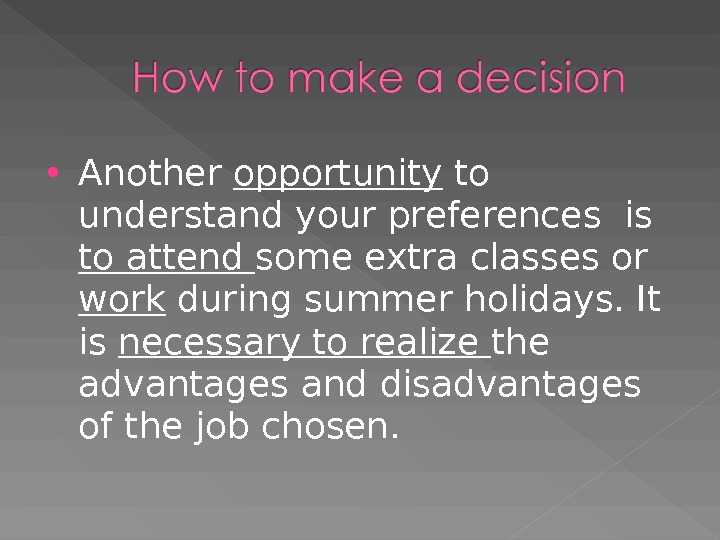 How to make a decision

• Another opportunity to understand your preferences  is to attend some extra classes or work during summer holidays. It is necessary to realize the advantages and disadvantages of the job chosen.